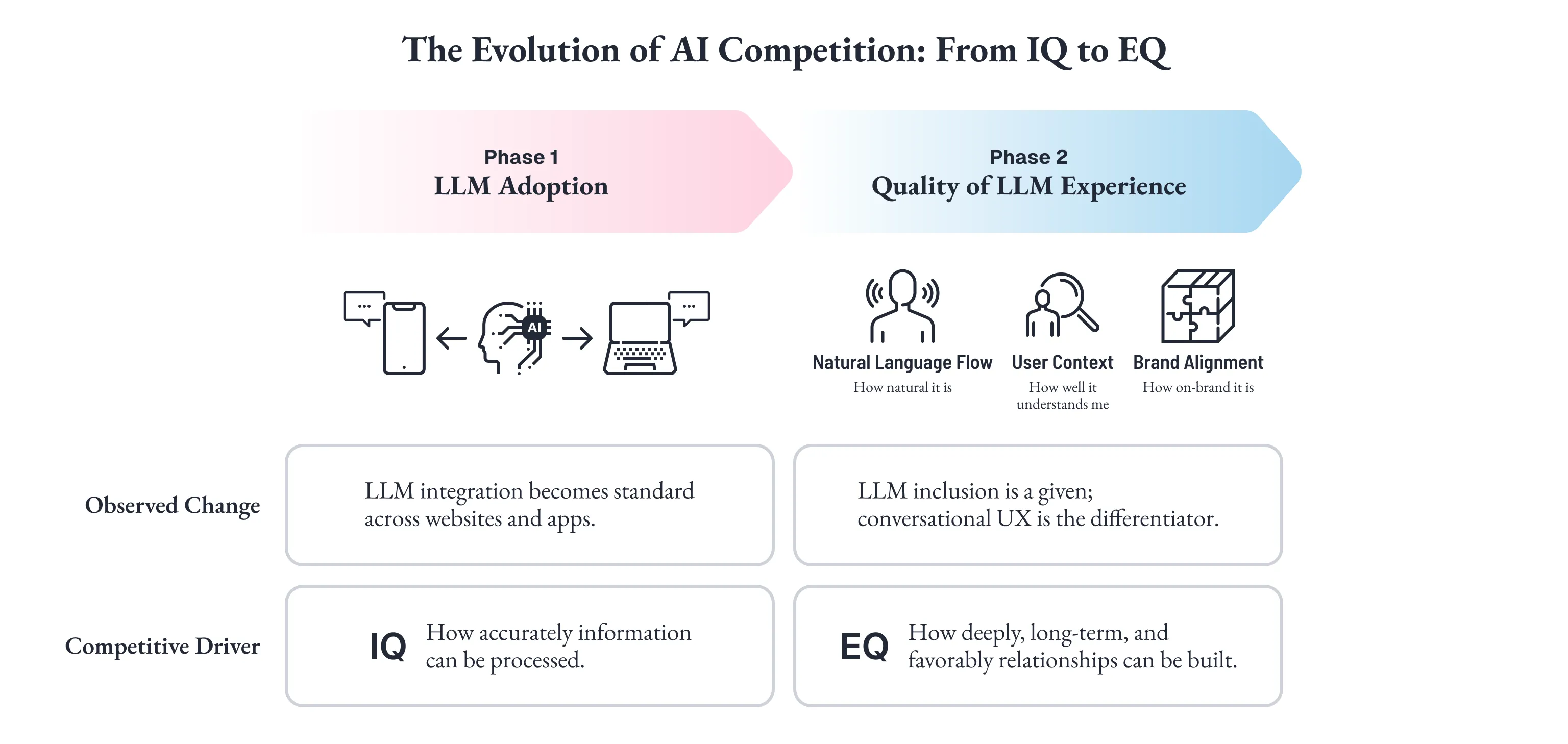 The Evolution of AI Competition: From IQ to EQ

Phase 1
LLM Adoption

Phase 2
Quality of LLM Experience

AI

Natural Language Flow
How natural it is

User Context
How well it understands me

Brand Alignment
How on-brand it is

Observed Change

LLM integration becomes standard across websites and apps.

LLM inclusion is a given; conversational UX is the differentiator.

Competitive Driver

IQ How accurately information can be processed.

EQ How deeply, long-term, and favorably relationships can be built.